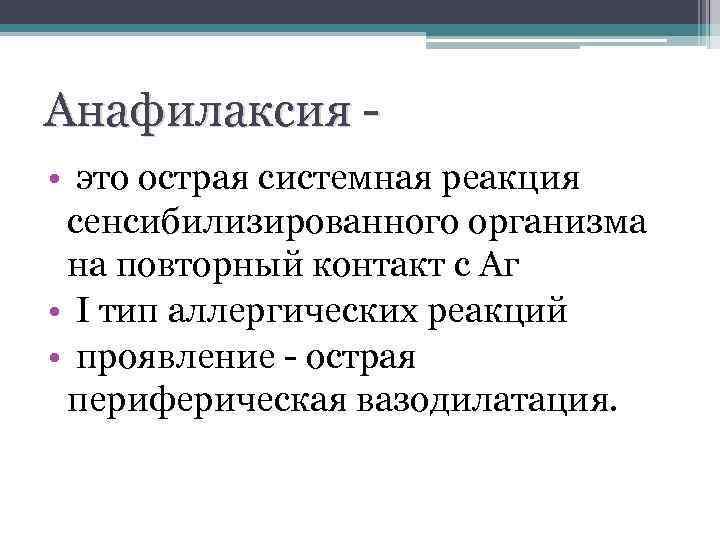 Анафилаксия -

• это острая системная реакция сенсибилизированного организма на повторный контакт с Аг
• I тип аллергических реакций
• проявление - острая периферическая вазодилатация.